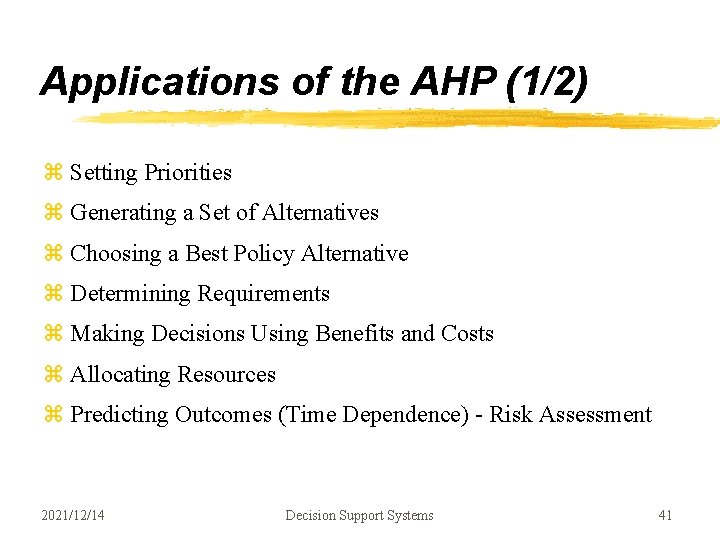 Applications of the AHP (1/2)

⌘ Setting Priorities
⌘ Generating a Set of Alternatives
⌘ Choosing a Best Policy Alternative
⌘ Determining Requirements
⌘ Making Decisions Using Benefits and Costs
⌘ Allocating Resources
⌘ Predicting Outcomes (Time Dependence) - Risk Assessment

2021/12/14 Decision Support Systems 41